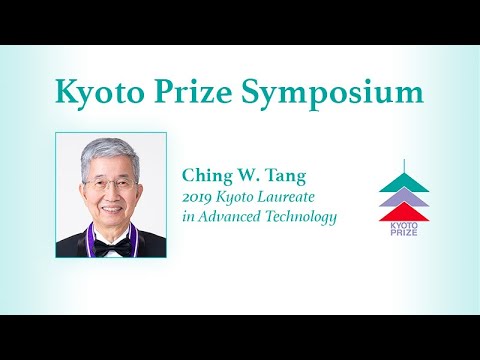 Kyoto Prize Symposium

Ching W. Tang
2019 Kyoto Laureate
in Advanced Technology

KYOTO
PRIZE